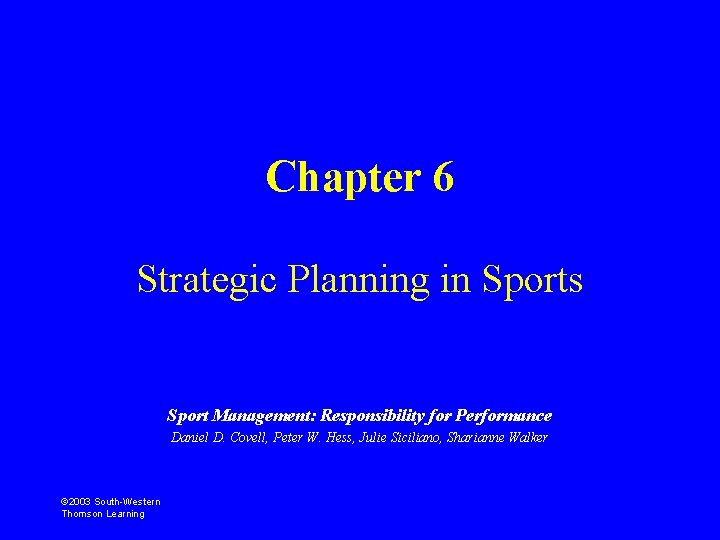 Chapter 6

Strategic Planning in Sports

Sport Management: Responsibility for Performance

Daniel D. Covell, Peter W. Hess, Julie Siciliano, Sharianne Walker

©2003 South-Western
Thomson Learning